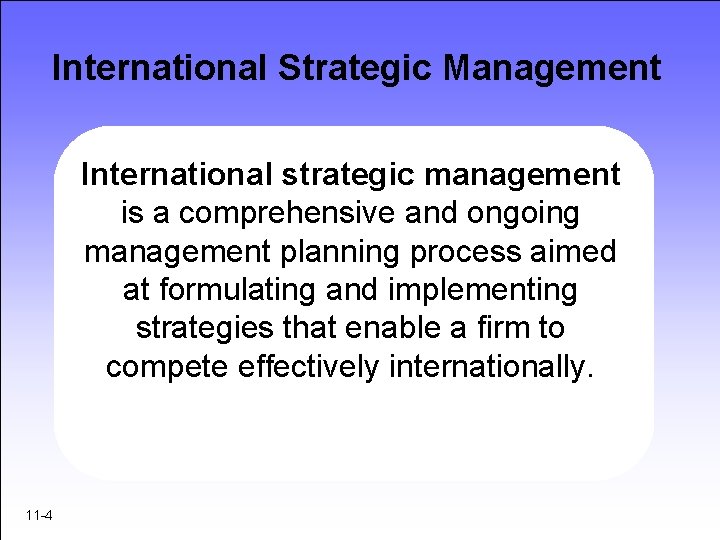 International Strategic Management

International strategic management is a comprehensive and ongoing management planning process aimed at formulating and implementing strategies that enable a firm to compete effectively internationally.

11-4